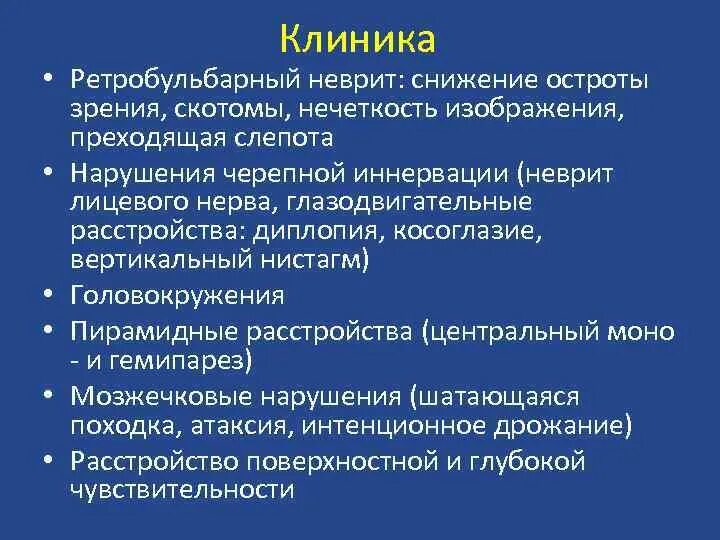 Клиника

• Ретробульбарный неврит: снижение остроты зрения, скотомы, нечеткость изображения, преходящая слепота
• Нарушения черепной иннервации (неврит лицевого нерва, глазодвигательные расстройства: диплопия, косоглазие, вертикальный нистагм)
• Головокружения
• Пирамидные расстройства (центральный моно - и гемипарез)
• Мозжечковые нарушения (шатающаяся походка, атаксия, интенционное дрожание)
• Расстройство поверхностной и глубокой чувствительности